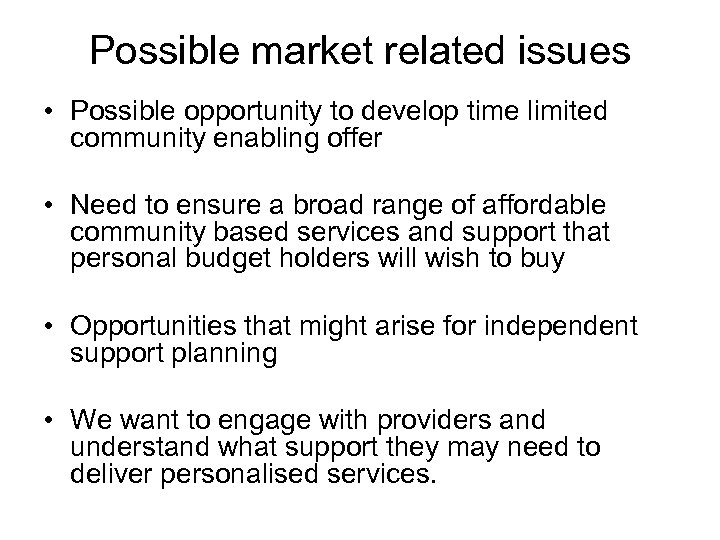 Possible market related issues

• Possible opportunity to develop time limited community enabling offer

• Need to ensure a broad range of affordable community based services and support that personal budget holders will wish to buy

• Opportunities that might arise for independent support planning

• We want to engage with providers and understand what support they may need to deliver personalised services.